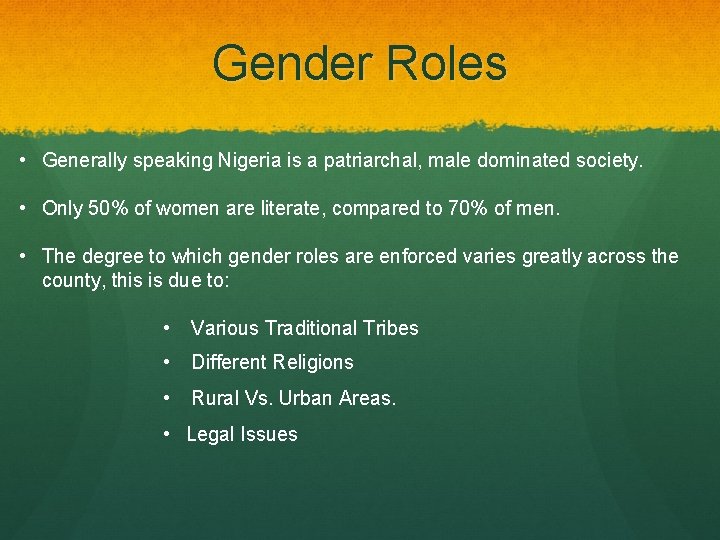 Gender Roles

• Generally speaking Nigeria is a patriarchal, male dominated society.

• Only 50% of women are literate, compared to 70% of men.

• The degree to which gender roles are enforced varies greatly across the county, this is due to:

• Various Traditional Tribes
• Different Religions
• Rural Vs. Urban Areas.
• Legal Issues